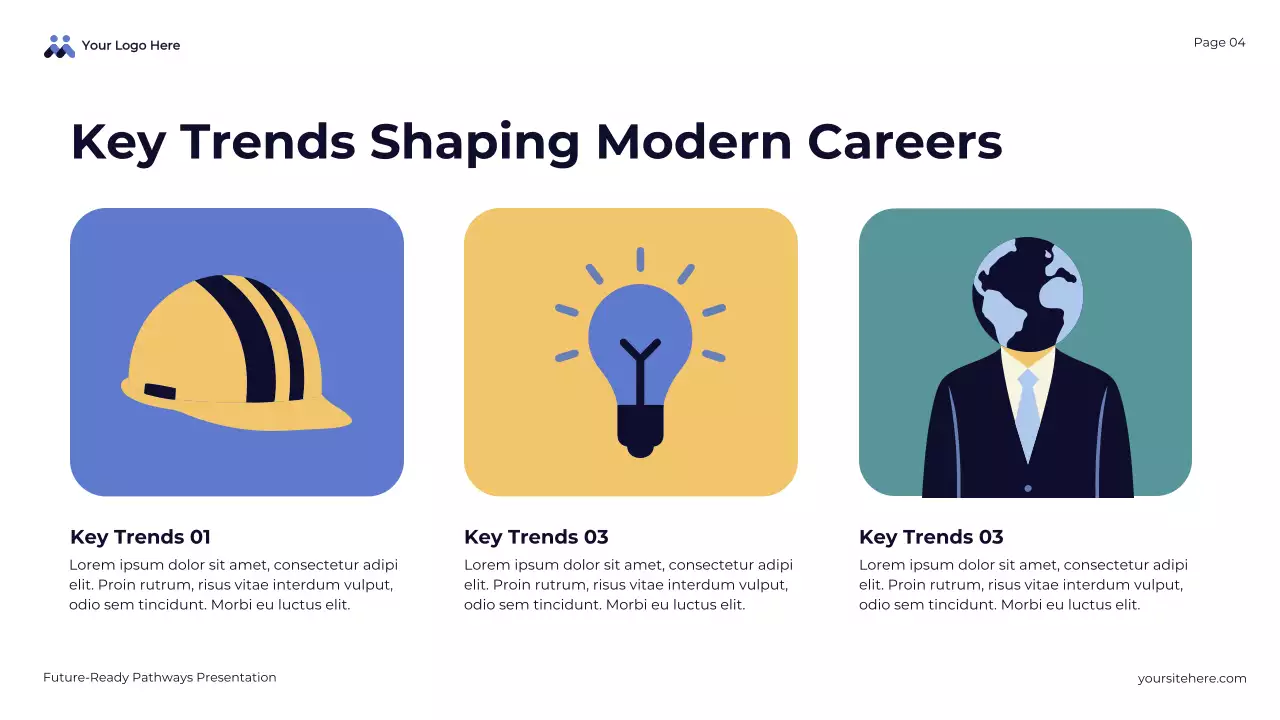 Your Logo Here

Page 04

Key Trends Shaping Modern Careers

Key Trends 01
Lorem ipsum dolor sit amet, consectetur adipi elit. Proin rutrum, risus vitae interdum vulput, odio sem tincidunt. Morbi eu luctus elit.

Key Trends 03
Lorem ipsum dolor sit amet, consectetur adipi elit. Proin rutrum, risus vitae interdum vulput, odio sem tincidunt. Morbi eu luctus elit.

Key Trends 03
Lorem ipsum dolor sit amet, consectetur adipi elit. Proin rutrum, risus vitae interdum vulput, odio sem tincidunt. Morbi eu luctus elit.

Future-Ready Pathways Presentation

yoursitehere.com